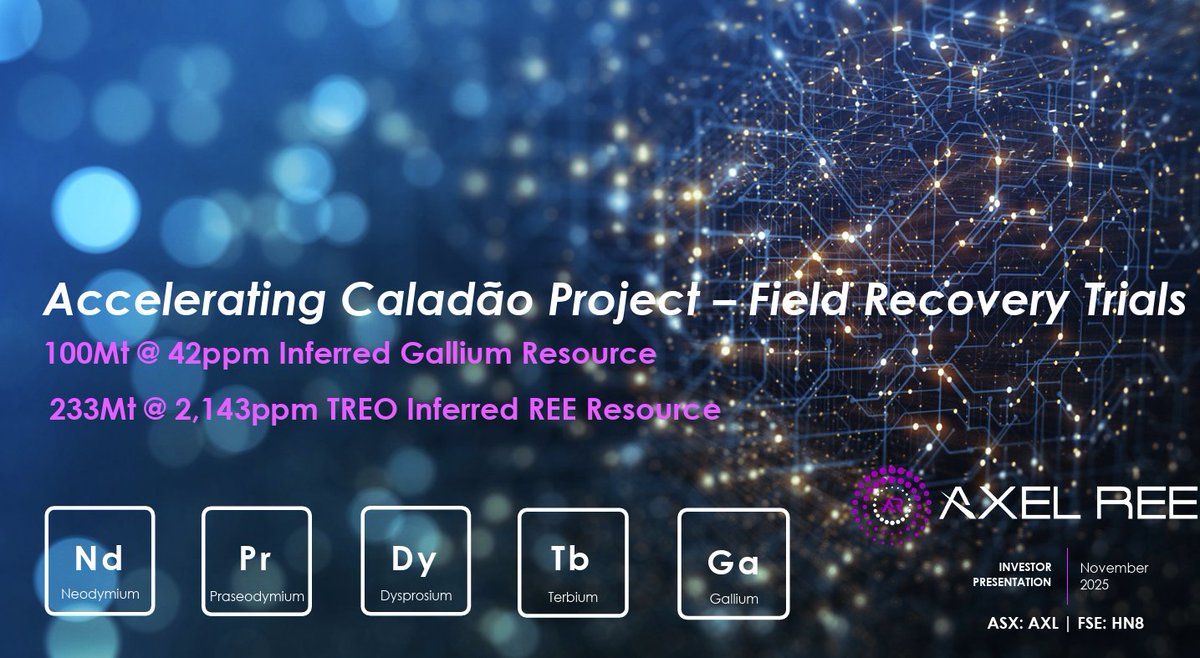 Accelerating Caladão Project – Field Recovery Trials

100Mt @ 42ppm Inferred Gallium Resource

233Mt @ 2,143ppm TREO Inferred REE Resource

Nd
Neodymium

Pr
Praseodymium

Dy
Dysprosium

Tb
Terbium

Ga
Gallium

AXEL REE

INVESTOR PRESENTATION

November 2025

ASX: AXL | FSE: HN8